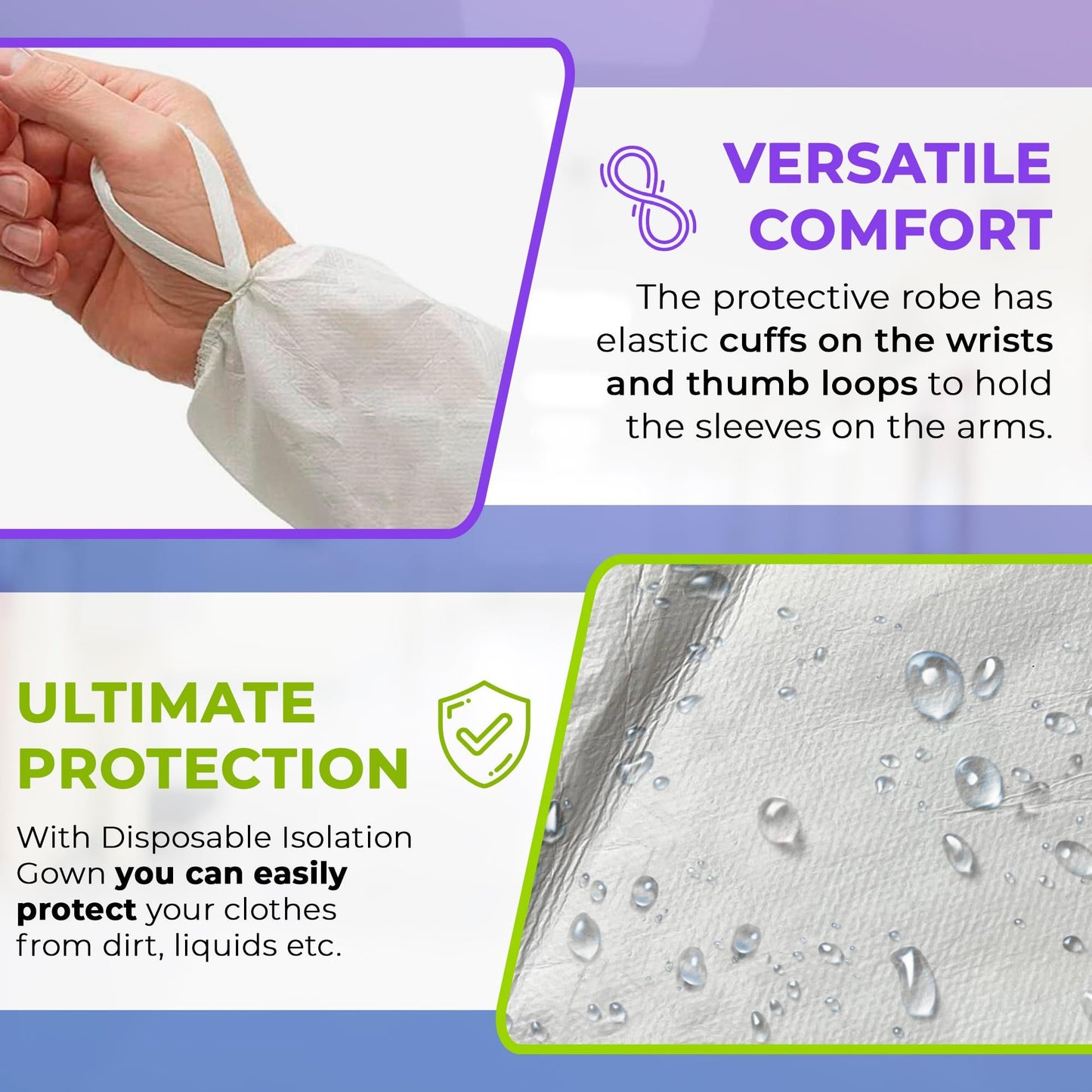 VERSATILE COMFORT

The protective robe has elastic cuffs on the wrists and thumb loops to hold the sleeves on the arms.

ULTIMATE PROTECTION

With Disposable Isolation Gown you can easily protect your clothes from dirt, liquids etc.